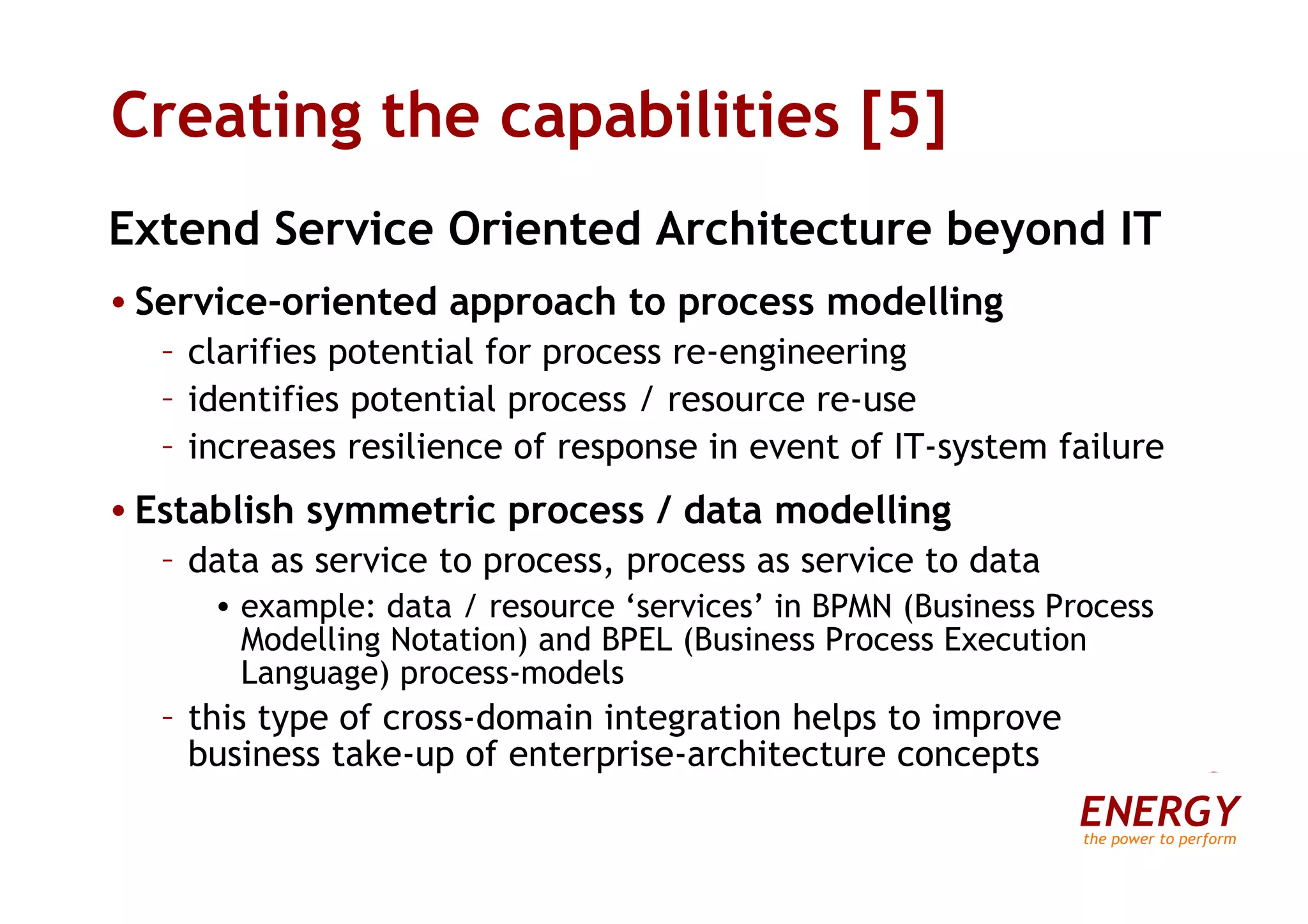 Creating the capabilities [5]

Extend Service Oriented Architecture beyond IT

• Service-oriented approach to process modelling
– clarifies potential for process re-engineering
– identifies potential process / resource re-use
– increases resilience of response in event of IT-system failure

• Establish symmetric process / data modelling
– data as service to process, process as service to data
• example: data / resource ‘services’ in BPMN (Business Process Modelling Notation) and BPEL (Business Process Execution Language) process-models
– this type of cross-domain integration helps to improve business take-up of enterprise-architecture concepts

ENERGY
the power to perform